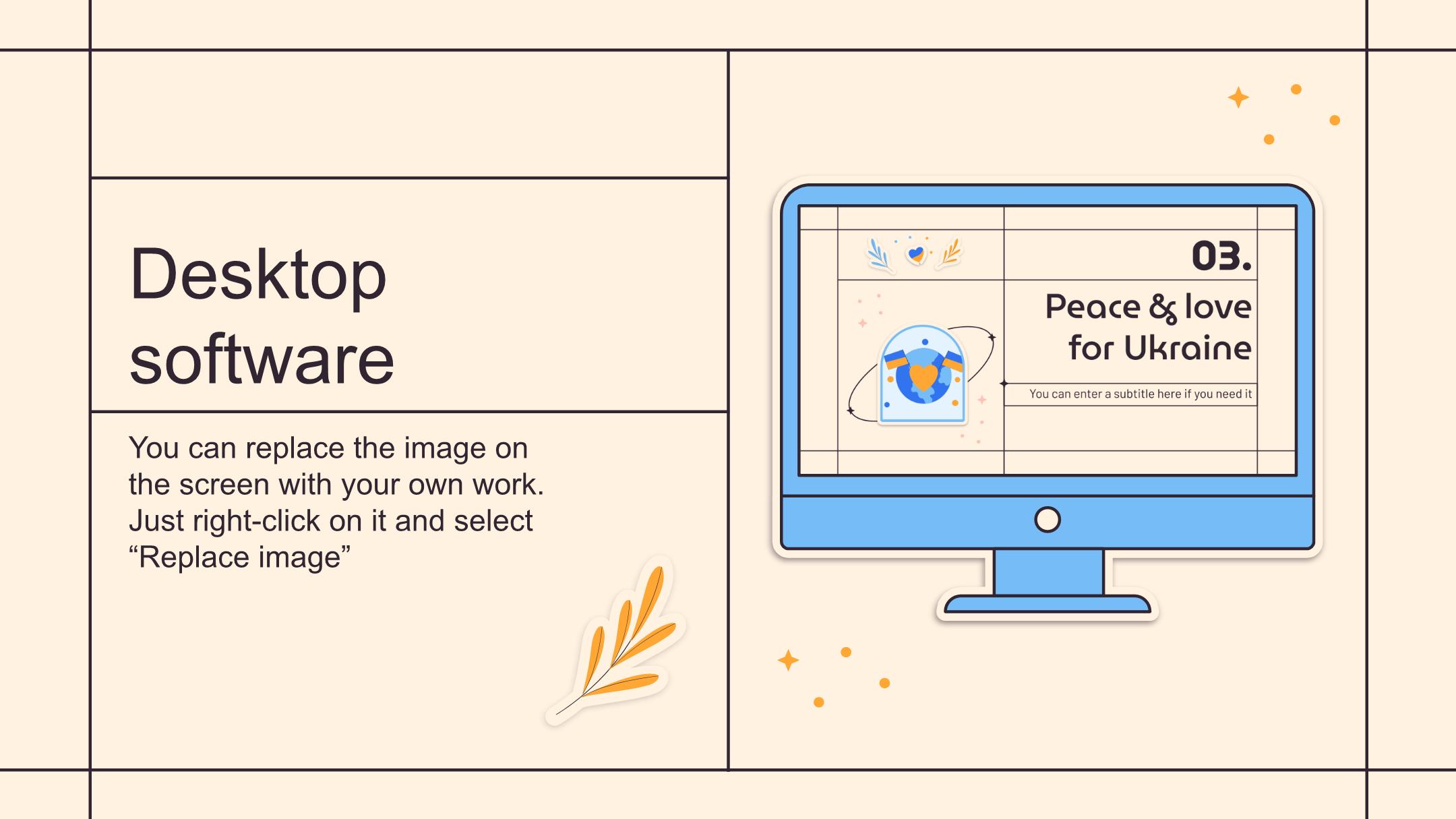 Desktop software

You can replace the image on the screen with your own work. Just right-click on it and select “Replace image”

03.

Peace & love for Ukraine

You can enter a subtitle here if you need it